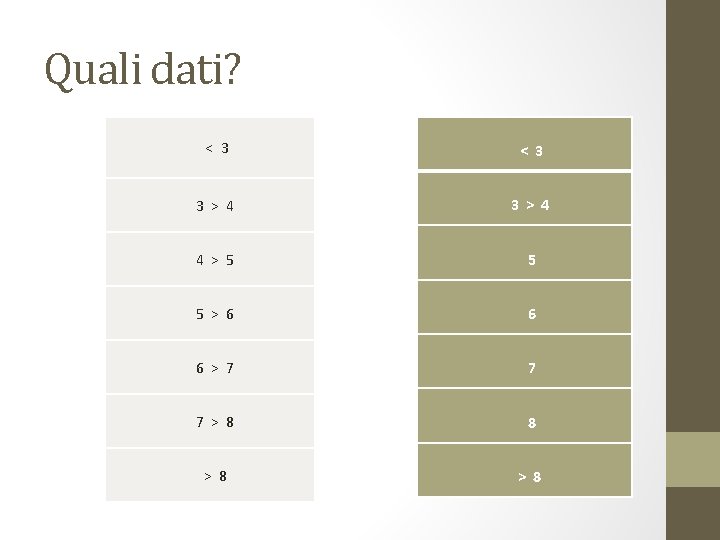 Quali dati?

| < 3 |
|---|
| 3 > 4 |
| 4 > 5 |
| 5 > 6 |
| 6 > 7 |
| 7 > 8 |
| > 8 |

| < 3 |
|---|
| 3 > 4 |
| 5 |
| 6 |
| 7 |
| 8 |
| > 8 |